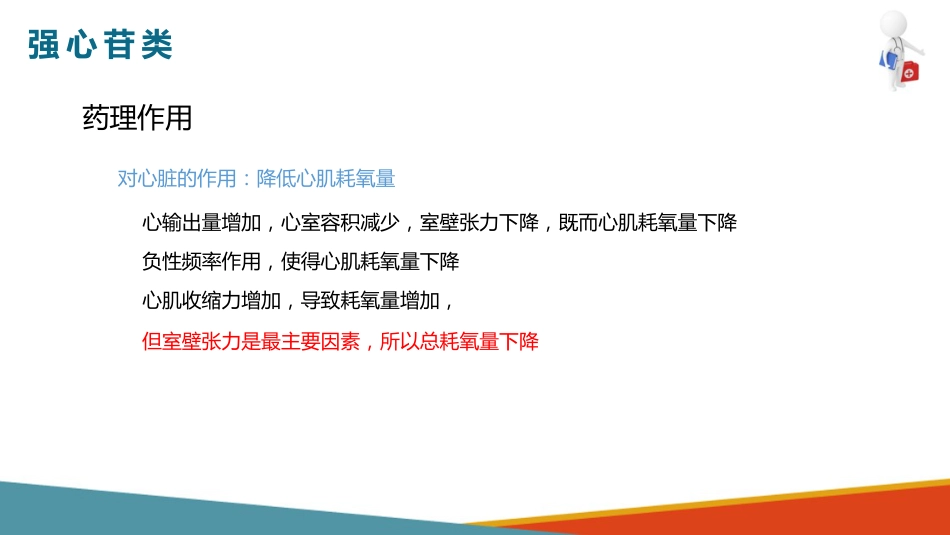 强心苷类

药理作用

对心脏的作用：降低心肌耗氧量

心输出量增加，心室容积减少，室壁张力下降，既而心肌耗氧量下降

负性频率作用，使得心肌耗氧量下降

心肌收缩力增加，导致耗氧量增加，

但室壁张力是最主要因素，所以总耗氧量下降